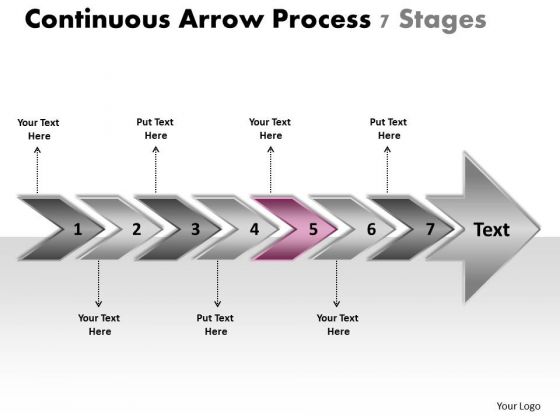 Continuous Arrow Process 7 Stages

Your Text Here

Put Text Here

Your Text Here

Put Text Here

1 2 3 4 5 6 7 Text

Your Text Here

Put Text Here

Your Text Here

Your Logo